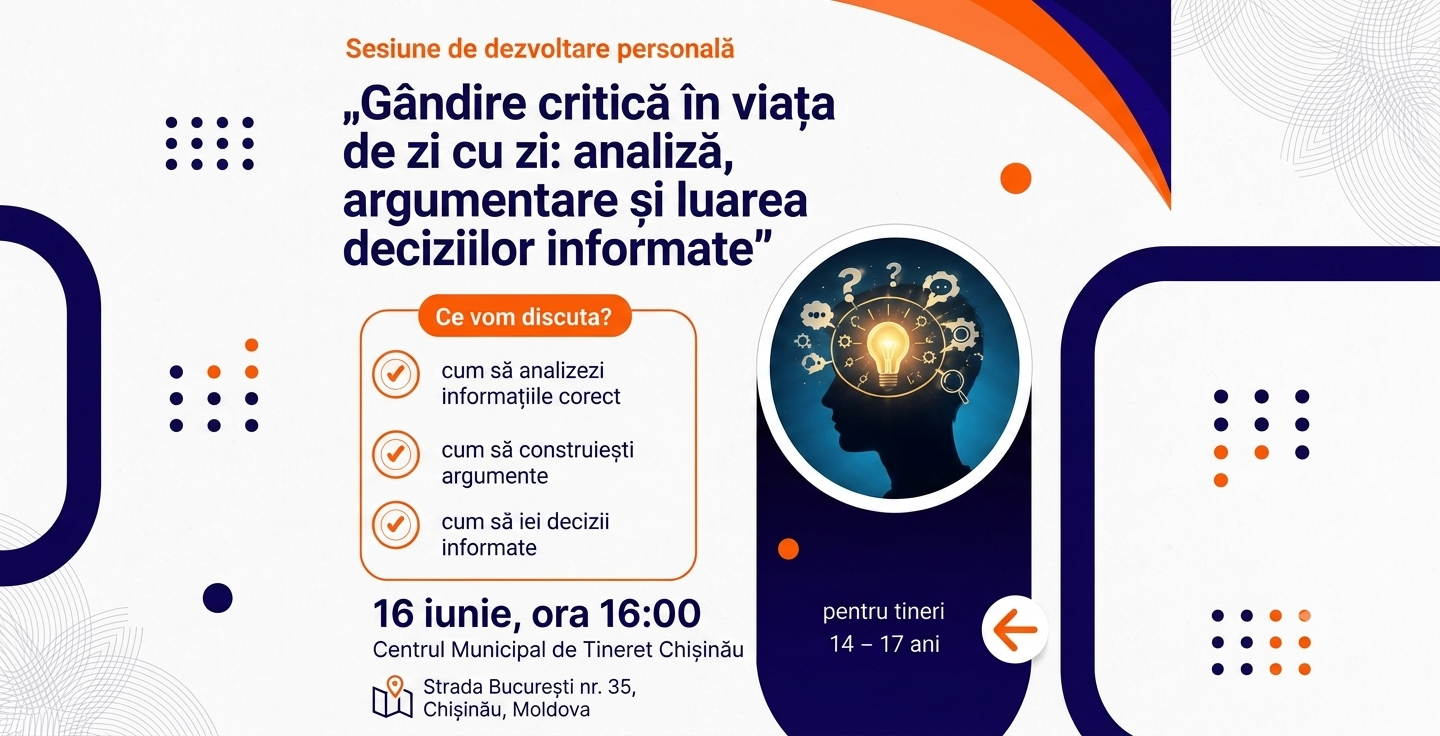 Sesiune de dezvoltare personală

„Gândire critică în viața de zi cu zi: analiză, argumentare și luarea deciziilor informate”

Ce vom discuta?

cum să analizezi informațiile corect

cum să construiești argumente

cum să iei decizii informate

16 iunie, ora 16:00
Centrul Municipal de Tineret Chișinău

Strada București nr. 35, Chișinău, Moldova

pentru tineri
14 – 17 ani